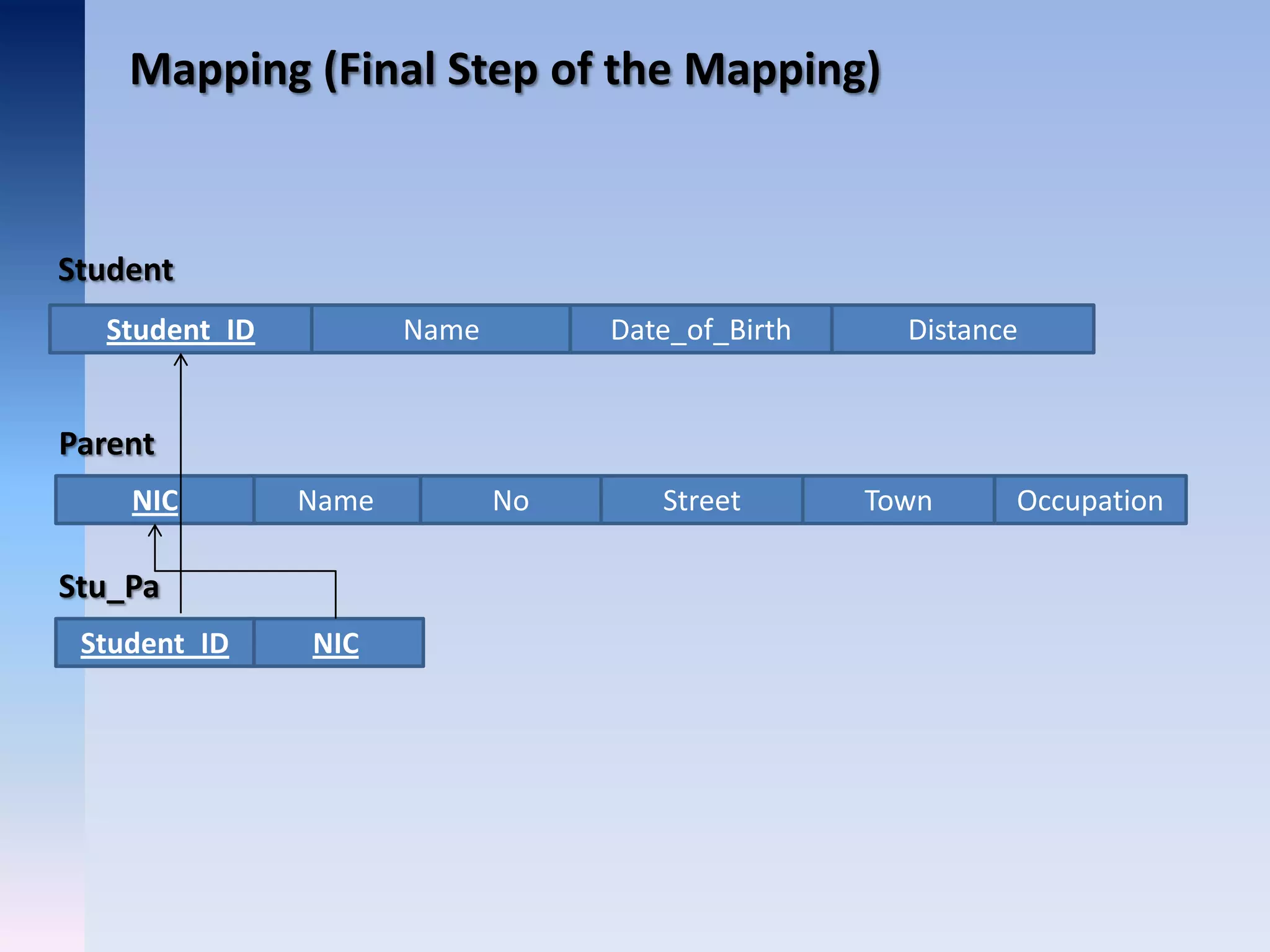 Mapping (Final Step of the Mapping)

Student

| Student_ID | Name | Date_of_Birth | Distance |
|---|---|---|---|

Parent

| NIC | Name | No | Street | Town | Occupation |
|---|---|---|---|---|---|

Stu_Pa

| Student_ID | NIC |
|---|---|